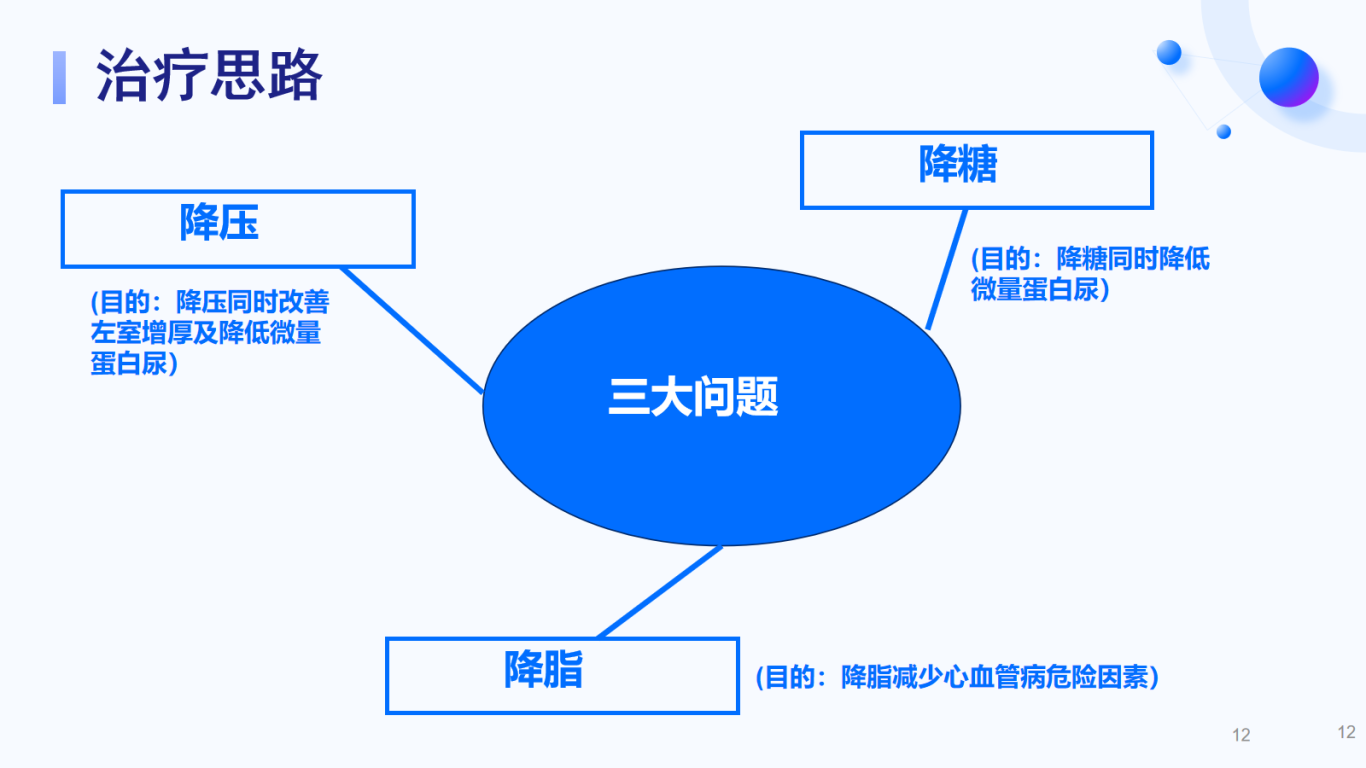 治疗思路

降压

(目的：降压同时改善左室增厚及降低微量蛋白尿）

降糖

(目的：降糖同时降低微量蛋白尿）

三大问题

降脂

(目的：降脂减少心血管病危险因素）

12

12